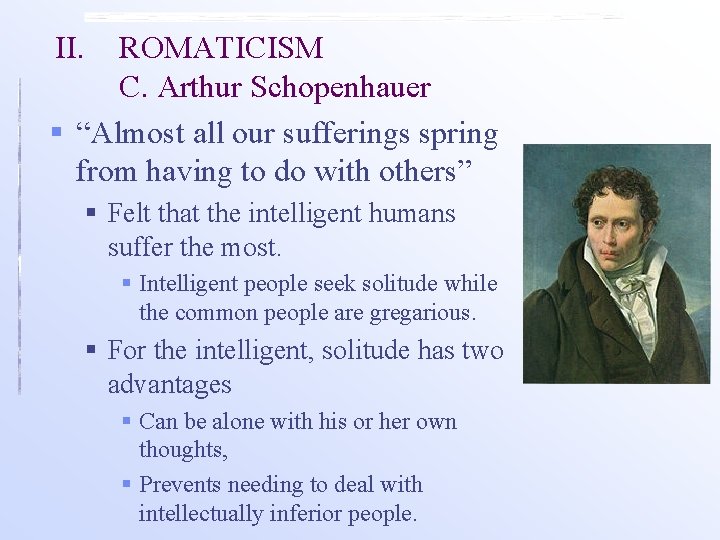 II. ROMATICISM
C. Arthur Schopenhauer

“Almost all our sufferings spring from having to do with others”

Felt that the intelligent humans suffer the most.

Intelligent people seek solitude while the common people are gregarious.

For the intelligent, solitude has two advantages

Can be alone with his or her own thoughts,

Prevents needing to deal with intellectually inferior people.